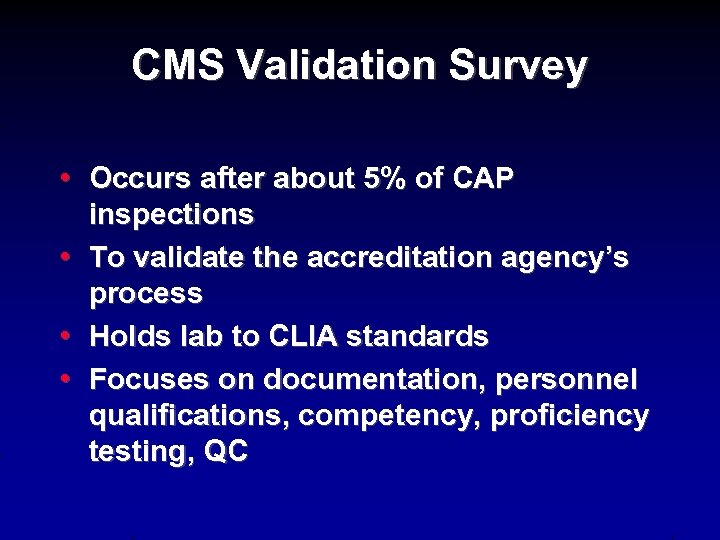 CMS Validation Survey

• Occurs after about 5% of CAP inspections
• To validate the accreditation agency's process
• Holds lab to CLIA standards
• Focuses on documentation, personnel qualifications, competency, proficiency testing, QC